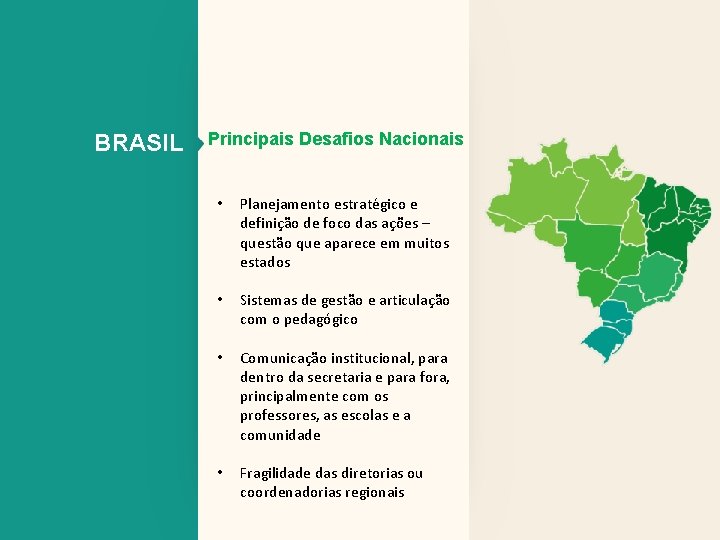 BRASIL

Principais Desafios Nacionais

• Planejamento estratégico e definição de foco das ações – questão que aparece em muitos estados

• Sistemas de gestão e articulação com o pedagógico

• Comunicação institucional, para dentro da secretaria e para fora, principalmente com os professores, as escolas e a comunidade

• Fragilidade das diretorias ou coordenadorias regionais